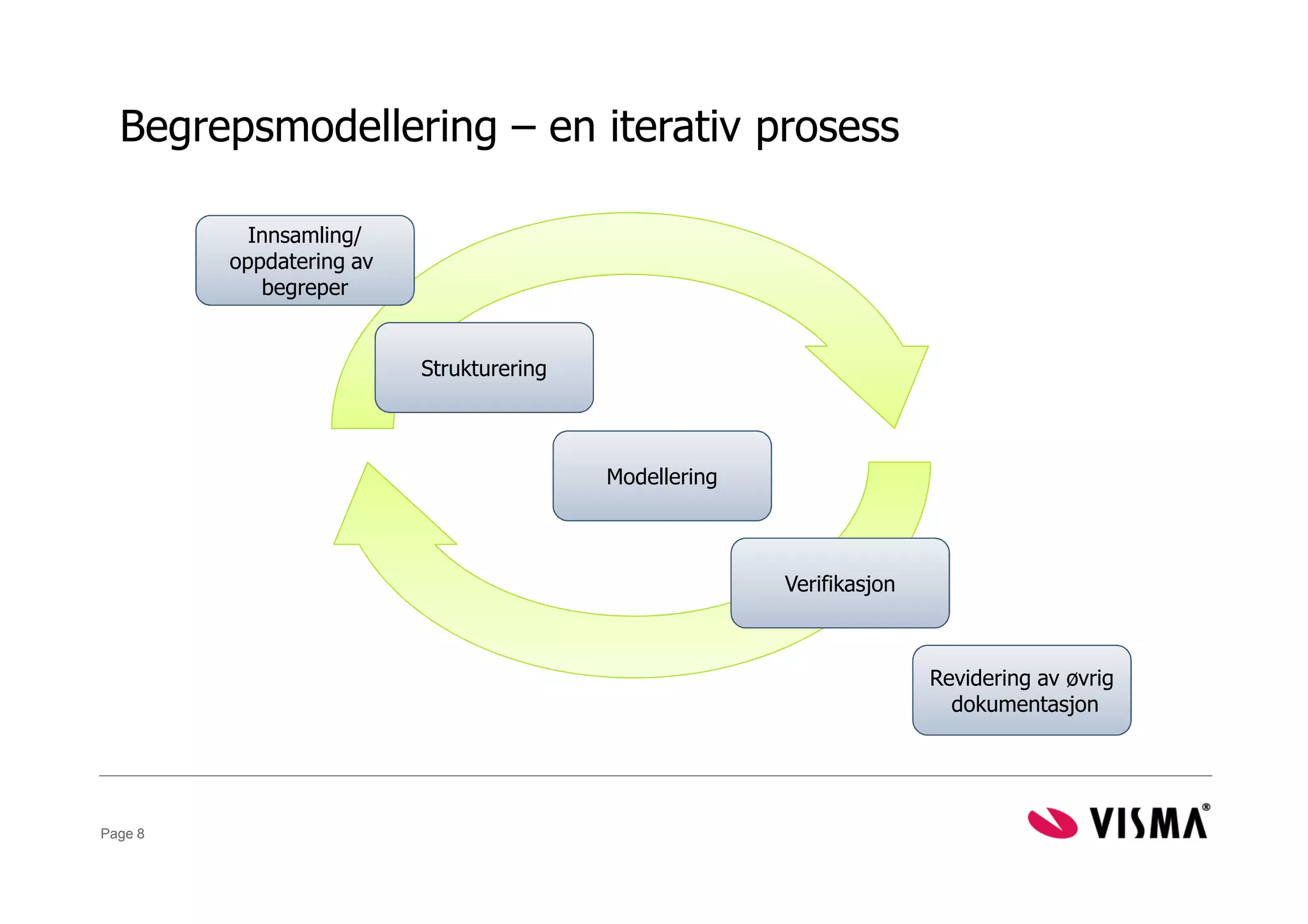 Begrepsmodellering – en iterativ prosess

Innsamling/ oppdatering av begreper

Strukturering

Modellering

Verifikasjon

Revidering av øvrig dokumentasjon

Page 8

VISMA®